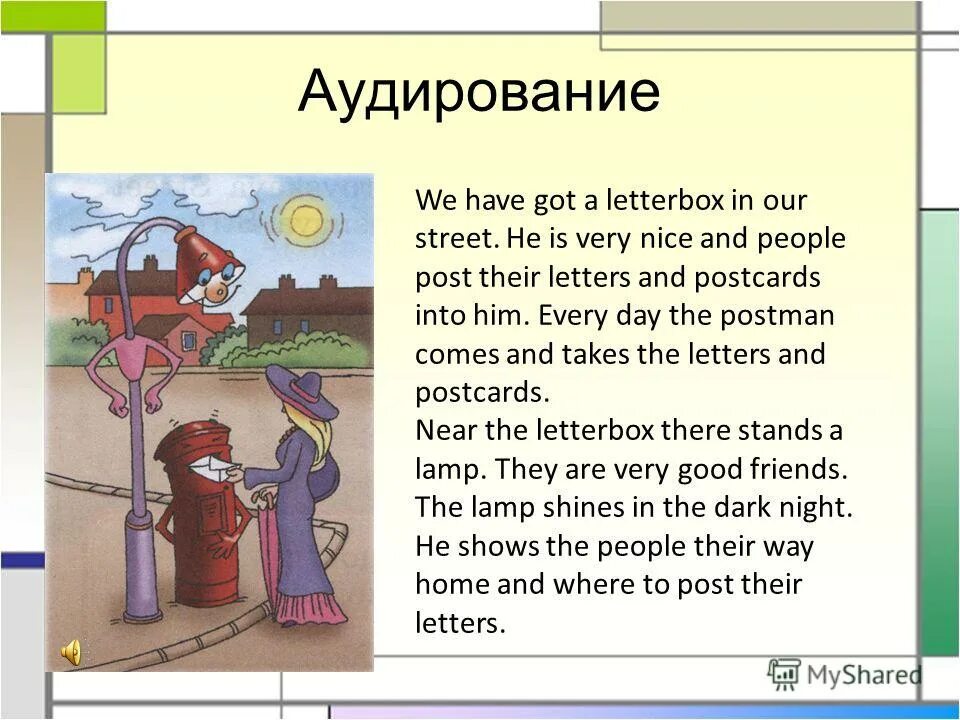 Аудирование

We have got a letterbox in our street. He is very nice and people post their letters and postcards into him. Every day the postman comes and takes the letters and postcards.
Near the letterbox there stands a lamp. They are very good friends. The lamp shines in the dark night. He shows the people their way home and where to post their letters.

MyShared